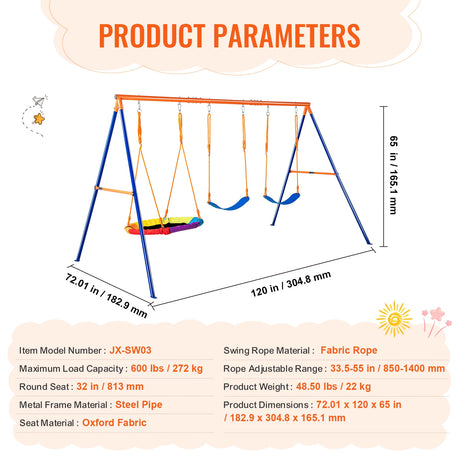 PRODUCT PARAMETERS

65 in / 165.1 mm

72.01 in / 182.9 mm

120 in / 304.8 mm

Item Model Number : JX-SW03

Maximum Load Capacity : 600 lbs / 272 kg

Round Seat : 32 in / 813 mm

Metal Frame Material : Steel Pipe

Seat Material : Oxford Fabric

Swing Rope Material : Fabric Rope

Rope Adjustable Range : 33.5-55 in / 850-1400 mm

Product Weight : 48.50 lbs / 22 kg

Product Dimensions : 72.01 x 120 x 65 in / 182.9 x 304.8 x 165.1 mm